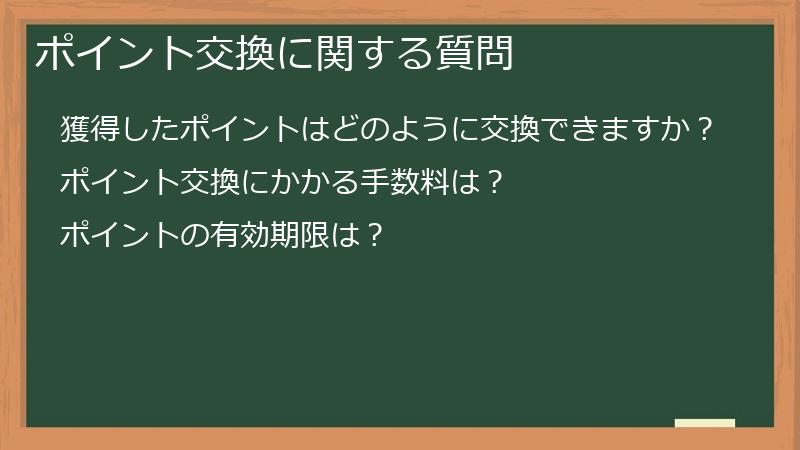 ポイント交換に関する質問

獲得したポイントはどのように交換できますか？

ポイント交換にかかる手数料は？

ポイントの有効期限は？